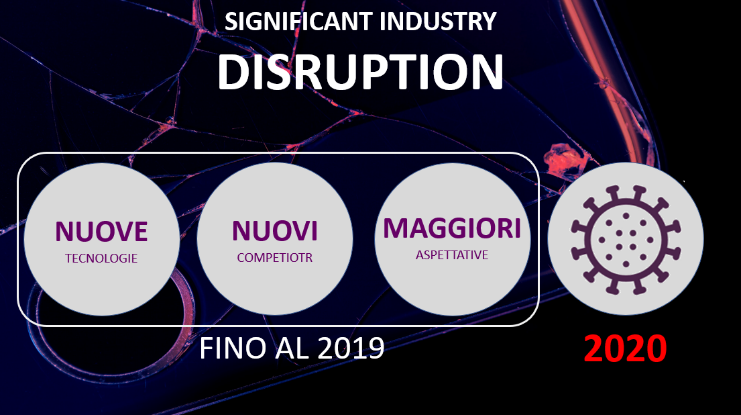 SIGNIFICANT INDUSTRY
DISRUPTION

NUOVE
TECNOLOGIE

NUOVI
COMPETIOTR

MAGGIORI
ASPETTATIVE

FINO AL 2019

2020